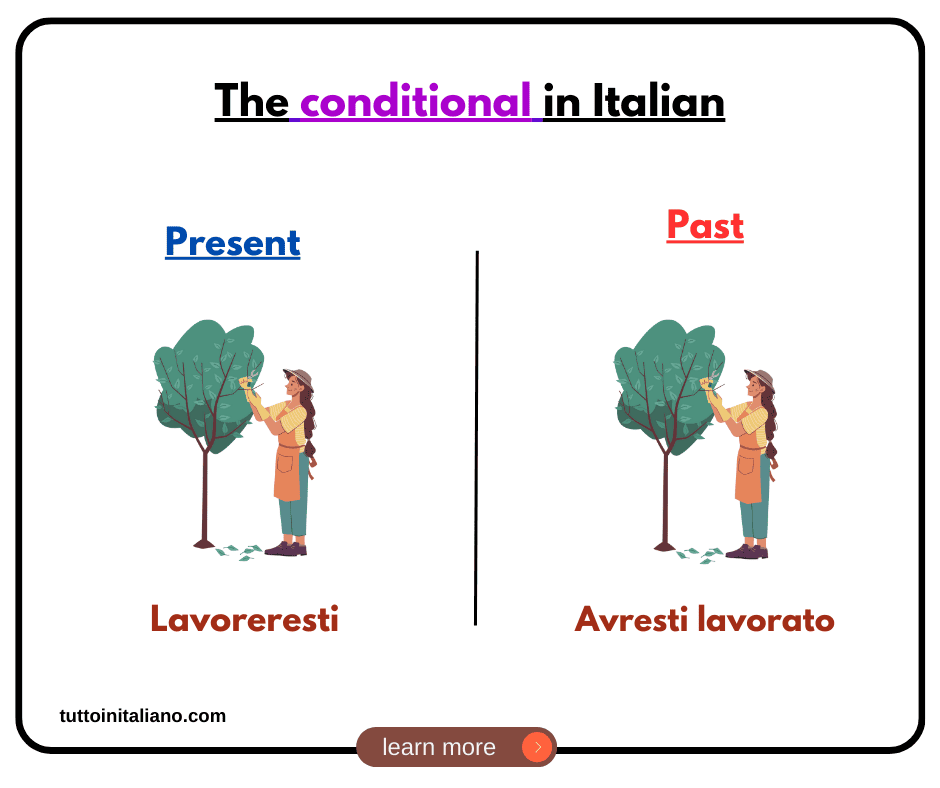 The conditional in Italian

Present

Lavoreresti

Past

Avresti lavorato

tuttoinitaliano.com

learn more